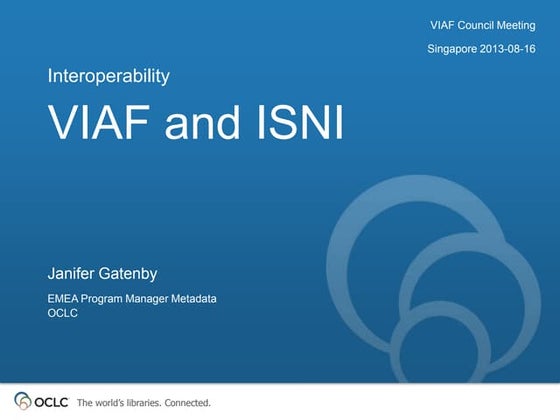 VIAF Council Meeting

Singapore 2013-08-16

Interoperability

VIAF and ISNI

Janifer Gatenby

EMEA Program Manager Metadata
OCLC

OCLC The world's libraries. Connected.